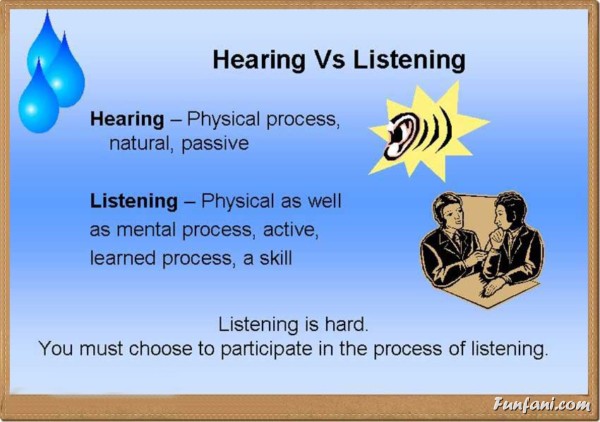 Hearing Vs Listening

Hearing – Physical process, natural, passive

Listening – Physical as well as mental process, active, learned process, a skill

Listening is hard.
You must choose to participate in the process of listening.

Funfani.com